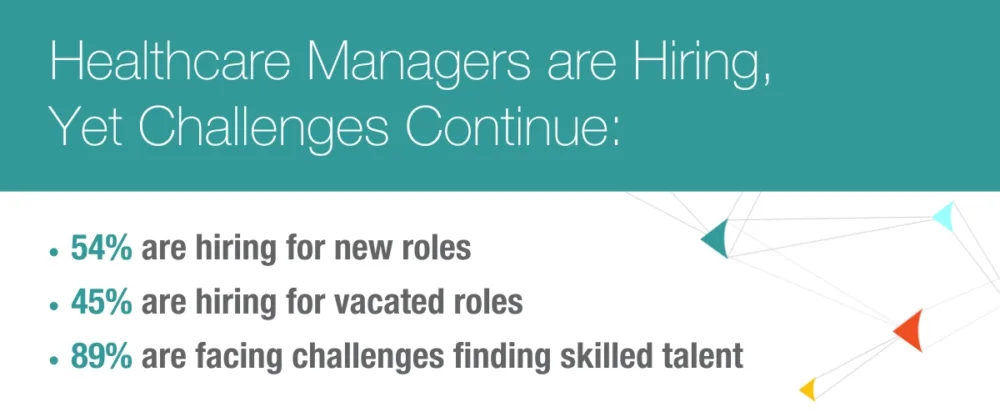 Healthcare Managers are Hiring, Yet Challenges Continue:

• 54% are hiring for new roles
• 45% are hiring for vacated roles
• 89% are facing challenges finding skilled talent